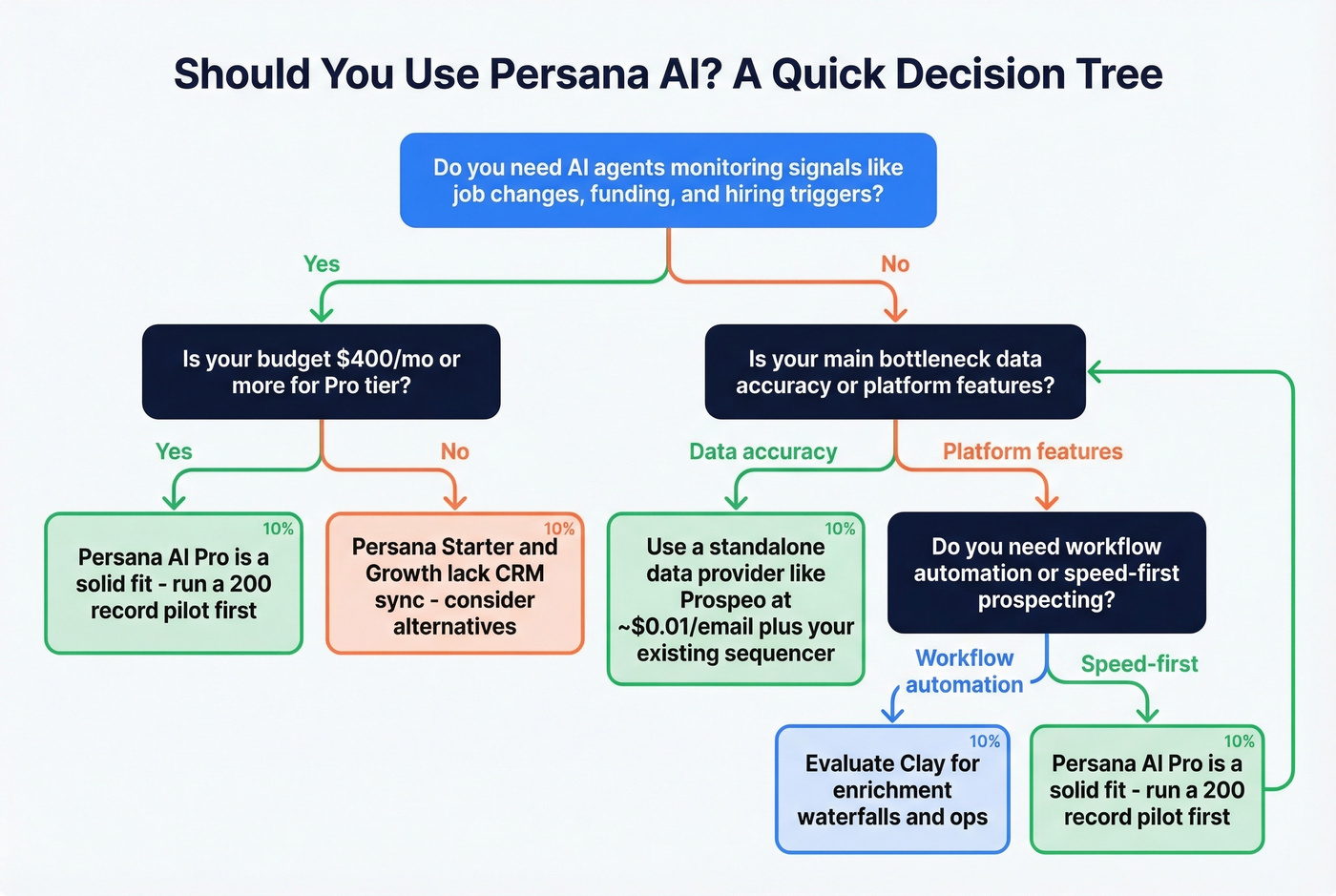 Should You Use Persana AI? A Quick Decision Tree

Do you need AI agents monitoring signals like job changes, funding, and hiring triggers?

Yes

No

Is your budget $400/mo or more for Pro tier?

Is your main bottleneck data accuracy or platform features?

Yes

No

Data accuracy

Platform features

10%
Persana AI Pro is a solid fit - run a 200 record pilot first

10%
Persana Starter and Growth lack CRM sync - consider alternatives

10%
Use a standalone data provider like Prospeo at ~$0.01/email plus your existing sequencer

Do you need workflow automation or speed-first prospecting?

Workflow automation

Speed-first

10%
Evaluate Clay for enrichment waterfalls and ops

10%
Persana AI Pro is a solid fit - run a 200 record pilot first